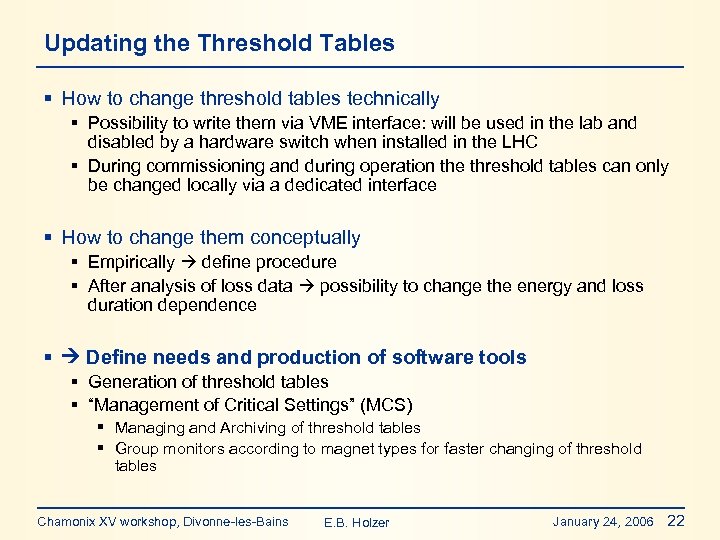 Updating the Threshold Tables

▪ How to change threshold tables technically
  ▪ Possibility to write them via VME interface: will be used in the lab and disabled by a hardware switch when installed in the LHC
  ▪ During commissioning and during operation the threshold tables can only be changed locally via a dedicated interface

▪ How to change them conceptually
  ▪ Empirically → define procedure
  ▪ After analysis of loss data → possibility to change the energy and loss duration dependence

▪ → Define needs and production of software tools
  ▪ Generation of threshold tables
  ▪ "Management of Critical Settings" (MCS)
    ▪ Managing and Archiving of threshold tables
    ▪ Group monitors according to magnet types for faster changing of threshold tables

Chamonix XV workshop, Divonne-les-Bains E.B. Holzer January 24, 2006 22